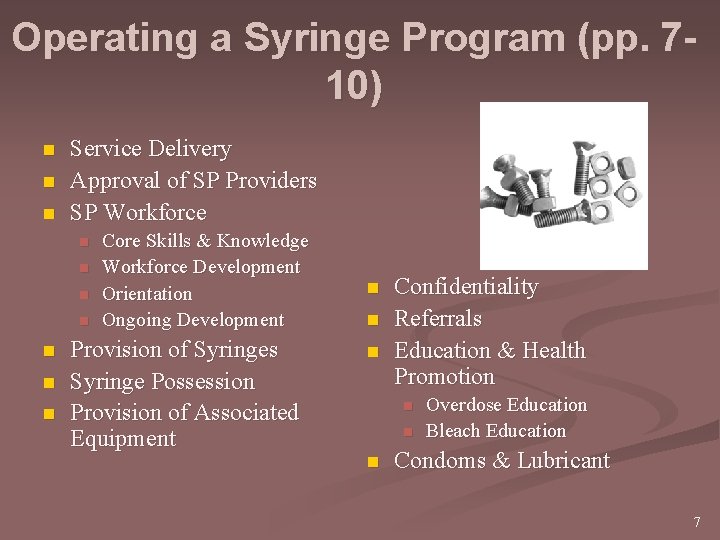 Operating a Syringe Program (pp. 7-10)

- Service Delivery
- Approval of SP Providers
- SP Workforce
  - Core Skills & Knowledge
  - Workforce Development
  - Orientation
  - Ongoing Development
- Provision of Syringes
- Syringe Possession
- Provision of Associated Equipment

- Confidentiality
- Referrals
- Education & Health Promotion
  - Overdose Education
  - Bleach Education
- Condoms & Lubricant

7